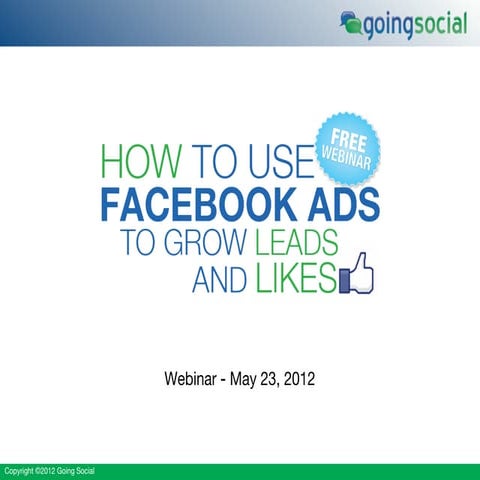 goingsocial

FREE WEBINAR

HOW TO USE
FACEBOOK ADS
TO GROW LEADS
AND LIKES

Webinar - May 23, 2012

Copyright ©2012 Going Social